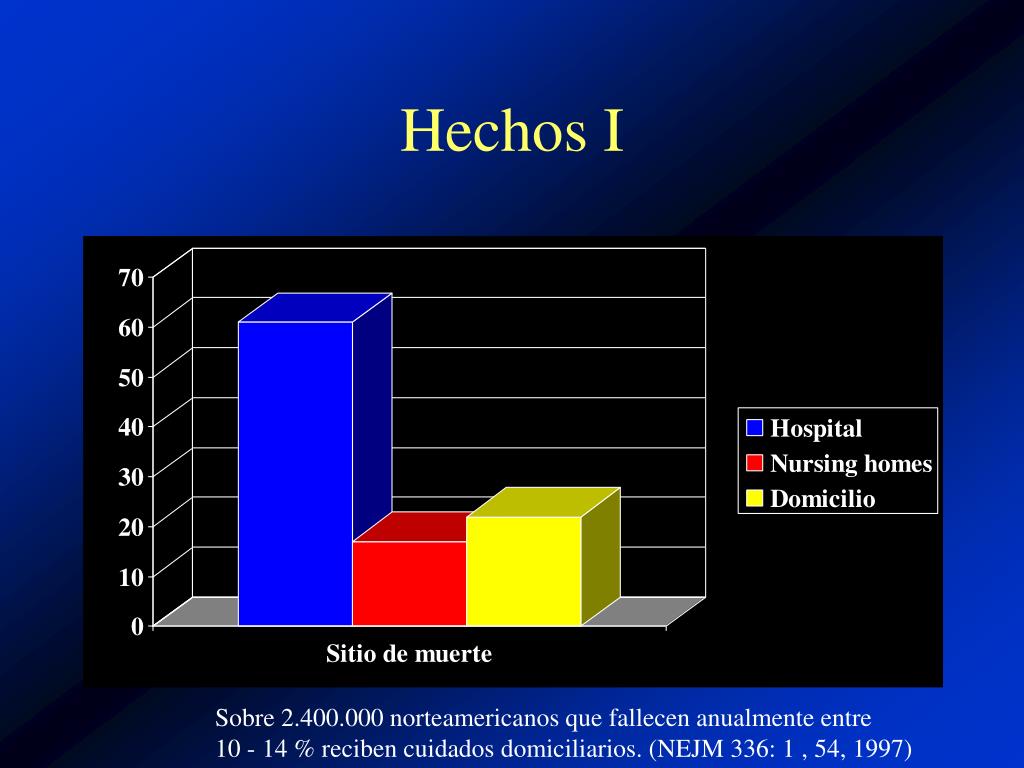 Hechos I

70
60
50
40
30
20
10
0

Sitio de muerte

Hospital
Nursing homes
Domicilio

Sobre 2.400.000 norteamericanos que fallecen anualmente entre 10 - 14 % reciben cuidados domiciliarios. (NEJM 336: 1 , 54, 1997)